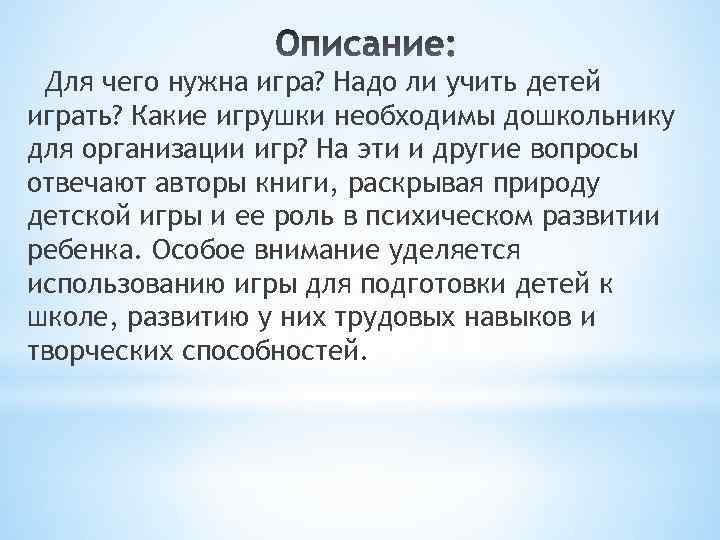 Описание:

Для чего нужна игра? Надо ли учить детей играть? Какие игрушки необходимы дошкольнику для организации игр? На эти и другие вопросы отвечают авторы книги, раскрывая природу детской игры и ее роль в психическом развитии ребенка. Особое внимание уделяется использованию игры для подготовки детей к школе, развитию у них трудовых навыков и творческих способностей.